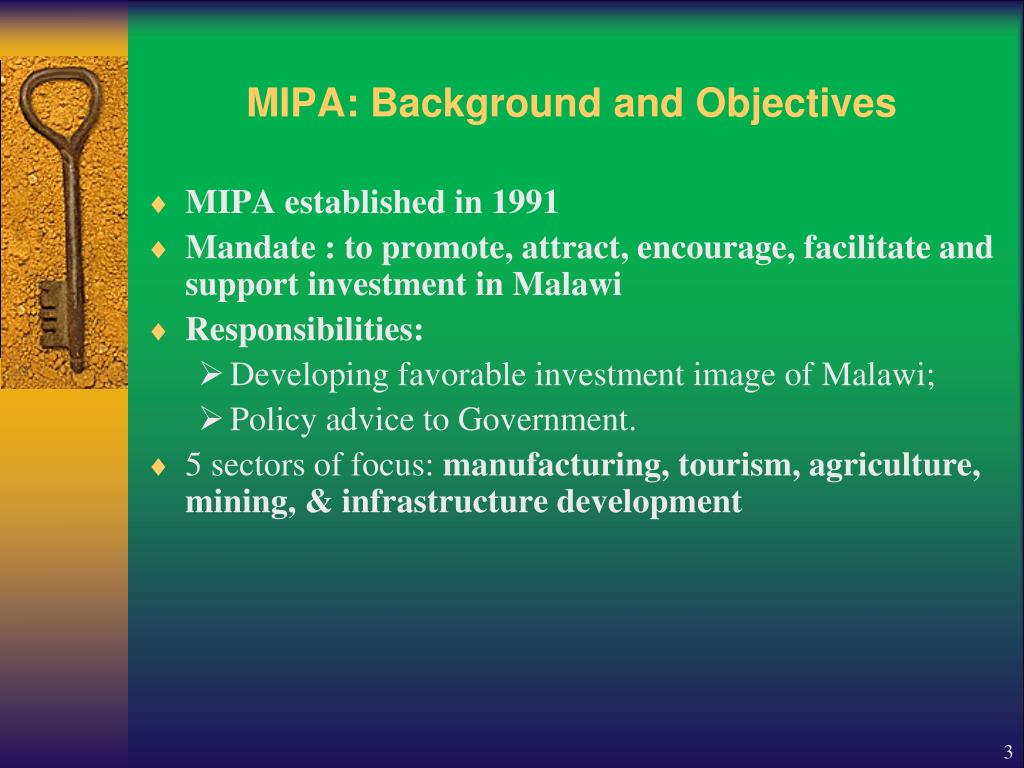 MIPA: Background and Objectives

♦ MIPA established in 1991

♦ Mandate : to promote, attract, encourage, facilitate and support investment in Malawi

♦ Responsibilities:

➢ Developing favorable investment image of Malawi;

➢ Policy advice to Government.

♦ 5 sectors of focus: manufacturing, tourism, agriculture, mining, & infrastructure development

3